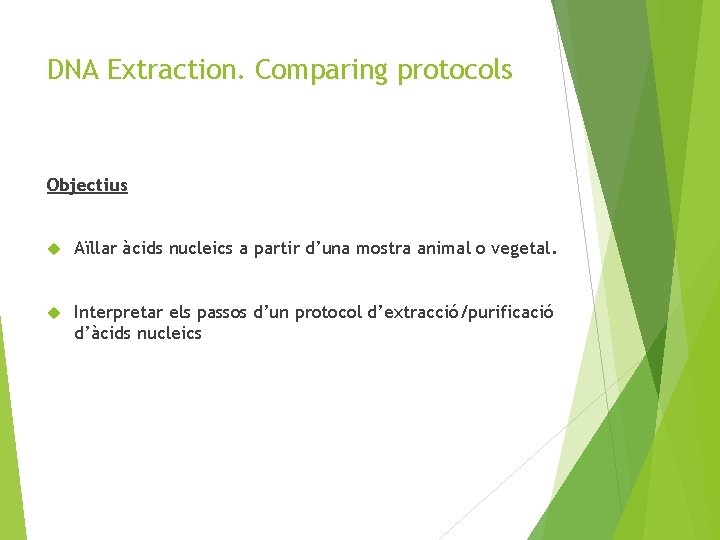 DNA Extraction. Comparing protocols

Objectius

Aïllar àcids nucleics a partir d’una mostra animal o vegetal.

Interpretar els passos d’un protocol d’extracció/purificació d’àcids nucleics